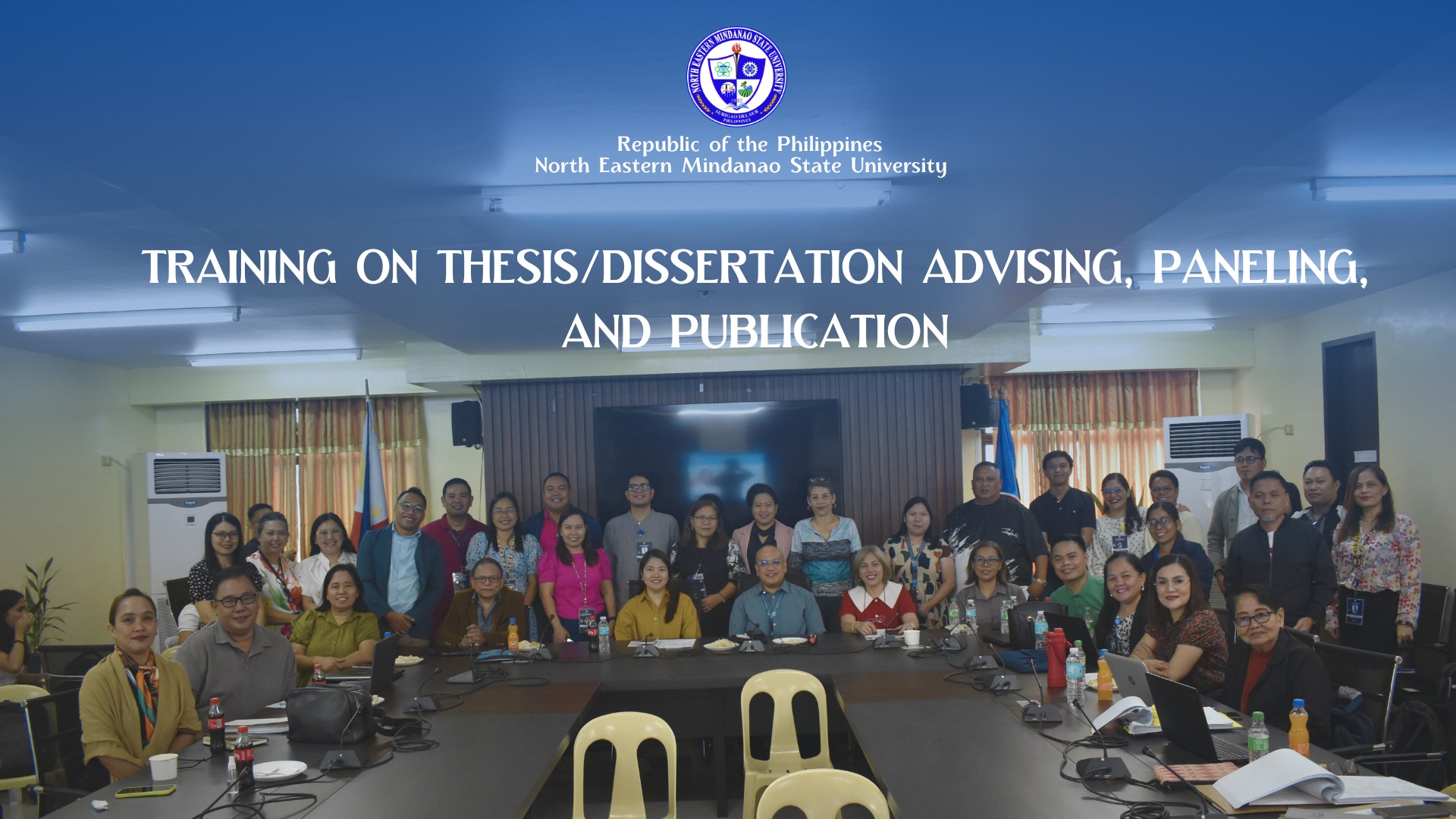 NORTH EASTERN MINDANAO STATE UNIVERSITY
SURIGAO DEL SUR
PHILIPPINES

Republic of the Philippines
North Eastern Mindanao State University

TRAINING ON THESIS/DISSERTATION ADVISING, PANELING, AND PUBLICATION